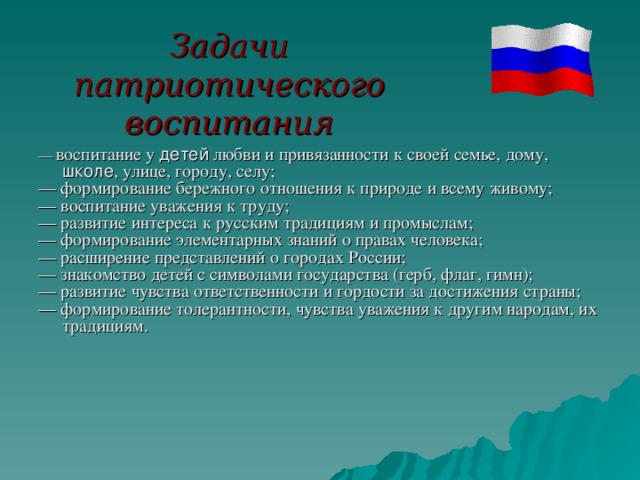 Задачи патриотического воспитания

— воспитание у детей любви и привязанности к своей семье, дому, школе, улице, городу, селу;
— формирование бережного отношения к природе и всему живому;
— воспитание уважения к труду;
— развитие интереса к русским традициям и промыслам;
— формирование элементарных знаний о правах человека;
— расширение представлений о городах России;
— знакомство детей с символами государства (герб, флаг, гимн);
— развитие чувства ответственности и гордости за достижения страны;
— формирование толерантности, чувства уважения к другим народам, их традициям.